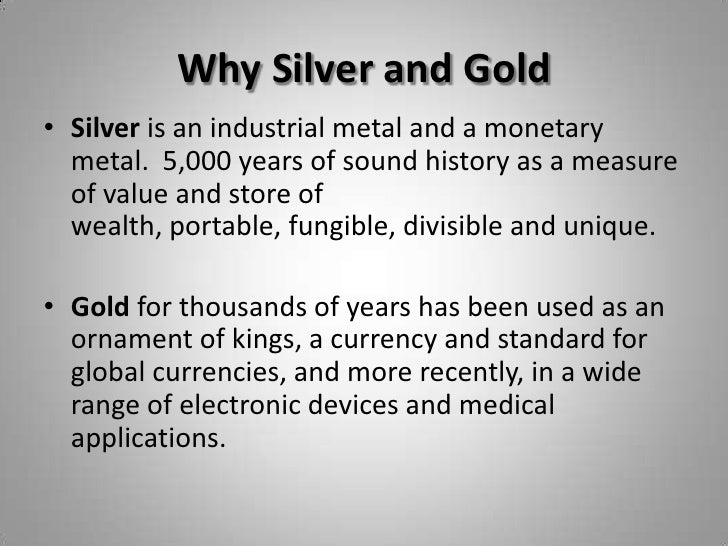 Why Silver and Gold

• Silver is an industrial metal and a monetary metal. 5,000 years of sound history as a measure of value and store of wealth, portable, fungible, divisible and unique.

• Gold for thousands of years has been used as an ornament of kings, a currency and standard for global currencies, and more recently, in a wide range of electronic devices and medical applications.